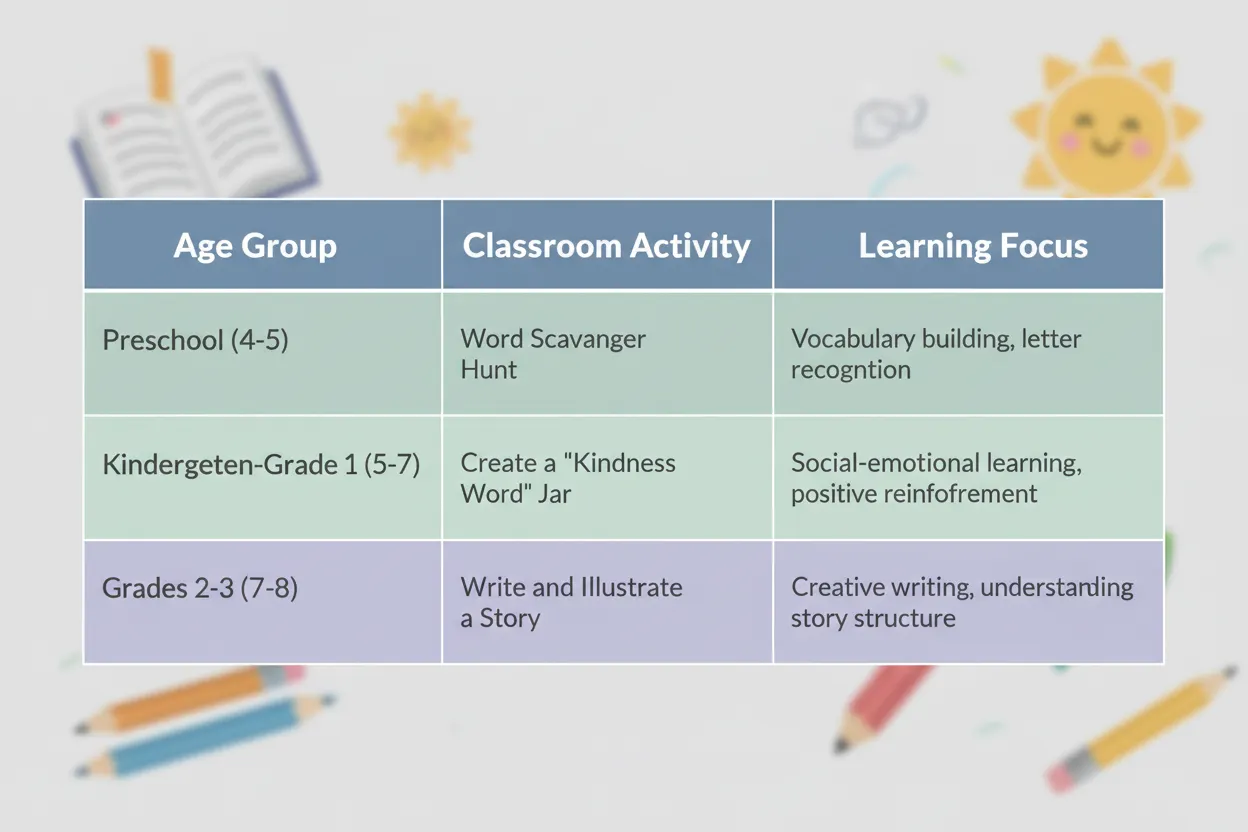 | Age Group | Classroom Activity | Learning Focus |
|---|---|---|
| Preschool (4-5) | Word Scavanger Hunt | Vocabulary building, letter recogntion |
| Kindergeten-Grade 1 (5-7) | Create a "Kindness Word" Jar | Social-emotional learning, positive reinfofrement |
| Grades 2-3 (7-8) | Write and Illustrate a Story | Creative writing, understanding story structure |